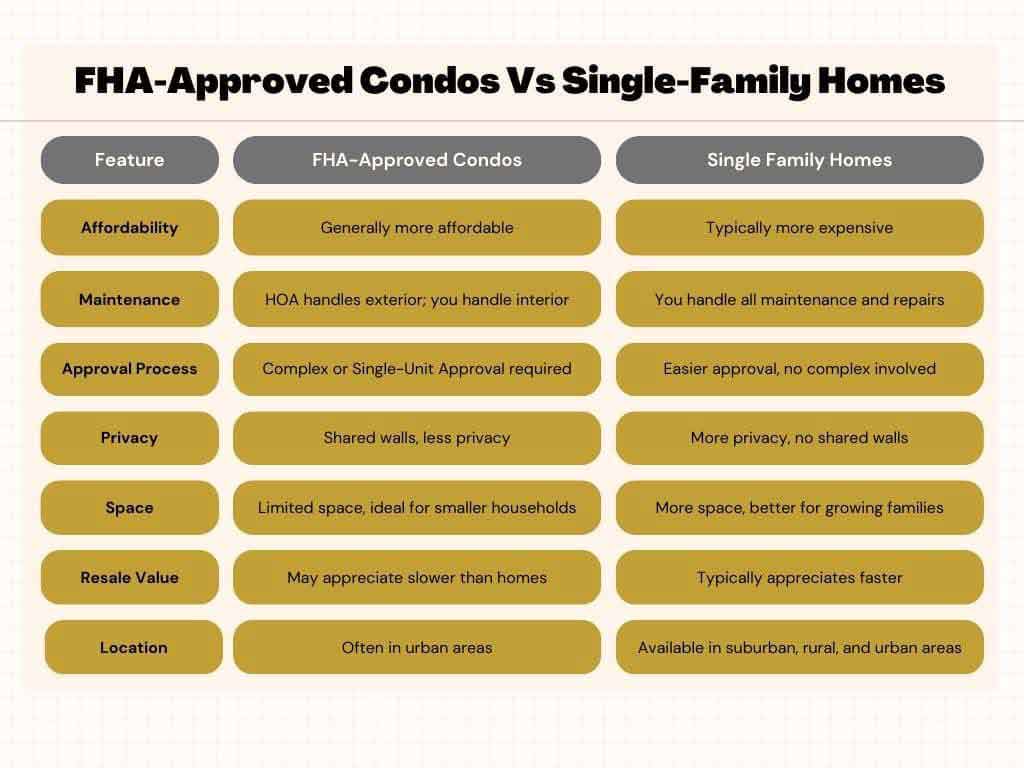 FHA-Approved Condos Vs Single-Family Homes

| Feature | FHA-Approved Condos | Single Family Homes |
|---|---|---|
| Affordability | Generally more affordable | Typically more expensive |
| Maintenance | HOA handles exterior; you handle interior | You handle all maintenance and repairs |
| Approval Process | Complex or Single-Unit Approval required | Easier approval, no complex involved |
| Privacy | Shared walls, less privacy | More privacy, no shared walls |
| Space | Limited space, ideal for smaller households | More space, better for growing families |
| Resale Value | May appreciate slower than homes | Typically appreciates faster |
| Location | Often in urban areas | Available in suburban, rural, and urban areas |